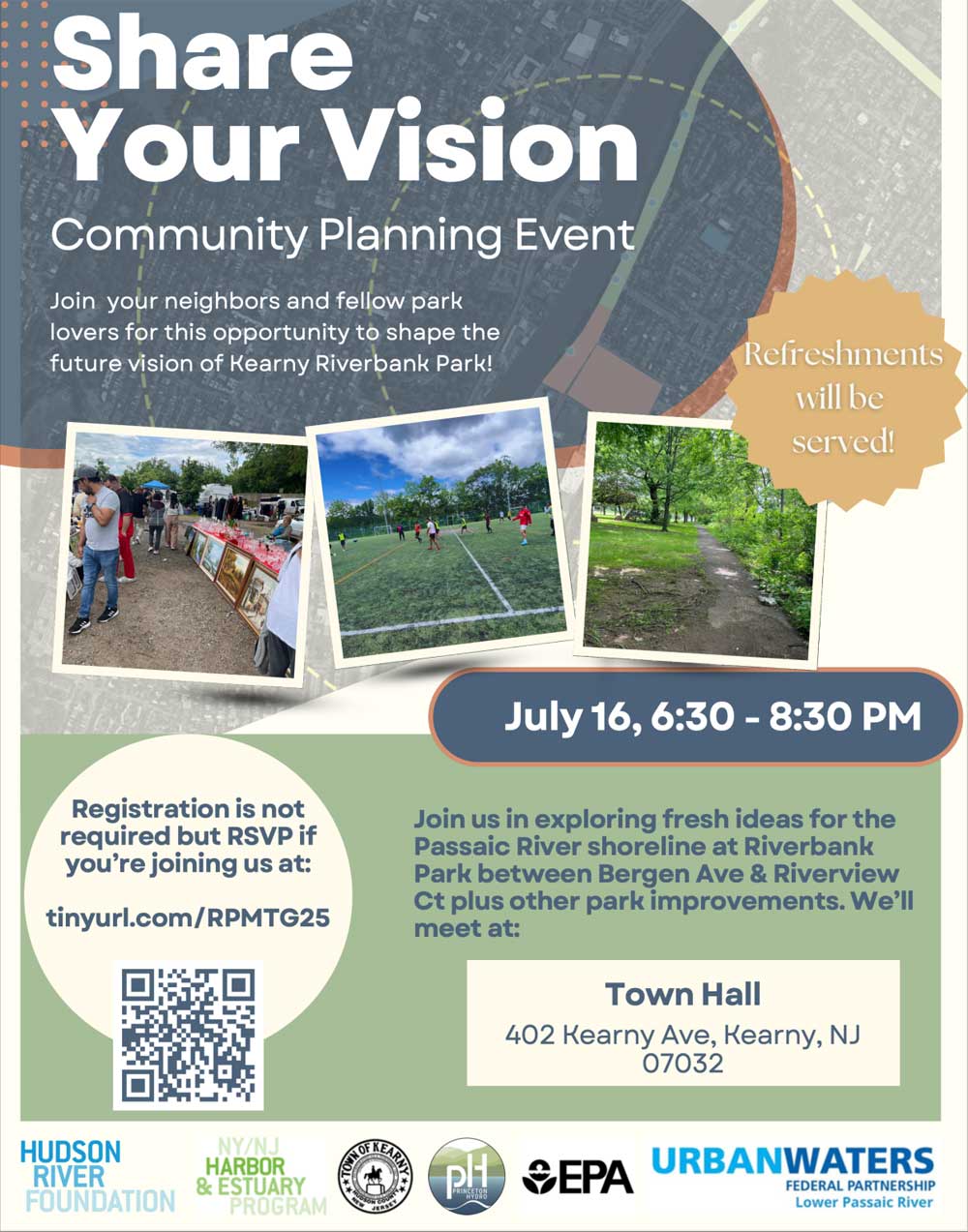 Share Your Vision

Community Planning Event

Join your neighbors and fellow park lovers for this opportunity to shape the future vision of Kearny Riverbank Park!

Refreshments will be served!

July 16, 6:30 - 8:30 PM

Registration is not required but RSVP if you're joining us at:

tinyurl.com/RPMTG25

Join us in exploring fresh ideas for the Passaic River shoreline at Riverbank Park between Bergen Ave & Riverview Ct plus other park improvements. We'll meet at:

Town Hall
402 Kearny Ave, Kearny, NJ 07032

HUDSON RIVER FOUNDATION

NY/NJ HARBOR & ESTUARY PROGRAM

TOWN OF KEARNY HUDSON COUNTY NEW JERSEY

pH PRINCETON HYDRO

EPA

URBANWATERS FEDERAL PARTNERSHIP Lower Passaic River